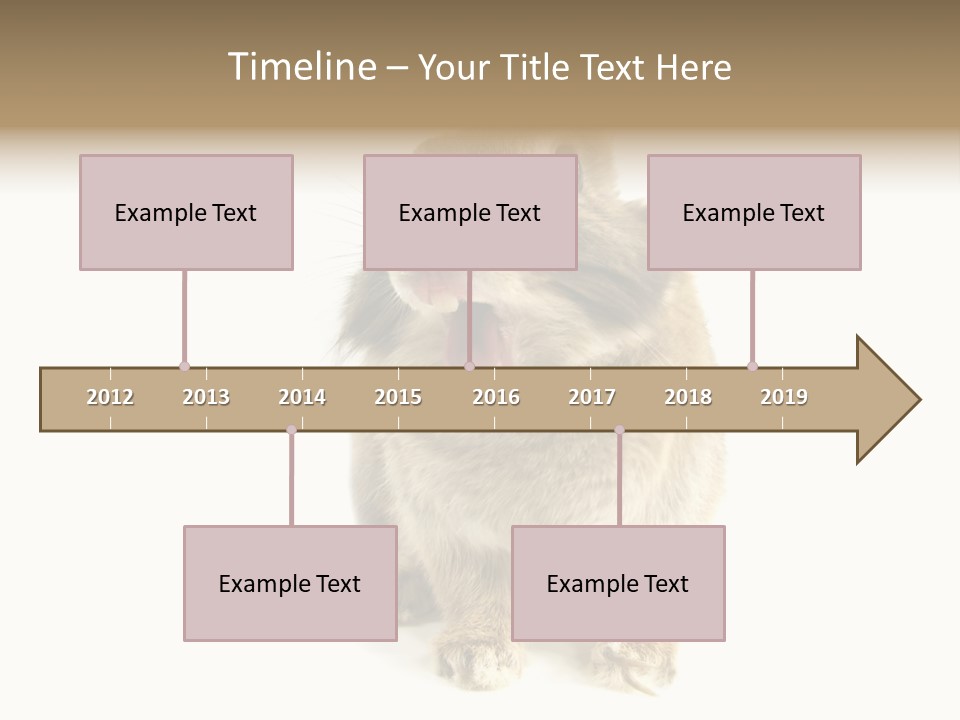 Timeline – Your Title Text Here

Example Text

Example Text

Example Text

2012 2013 2014 2015 2016 2017 2018 2019

Example Text

Example Text